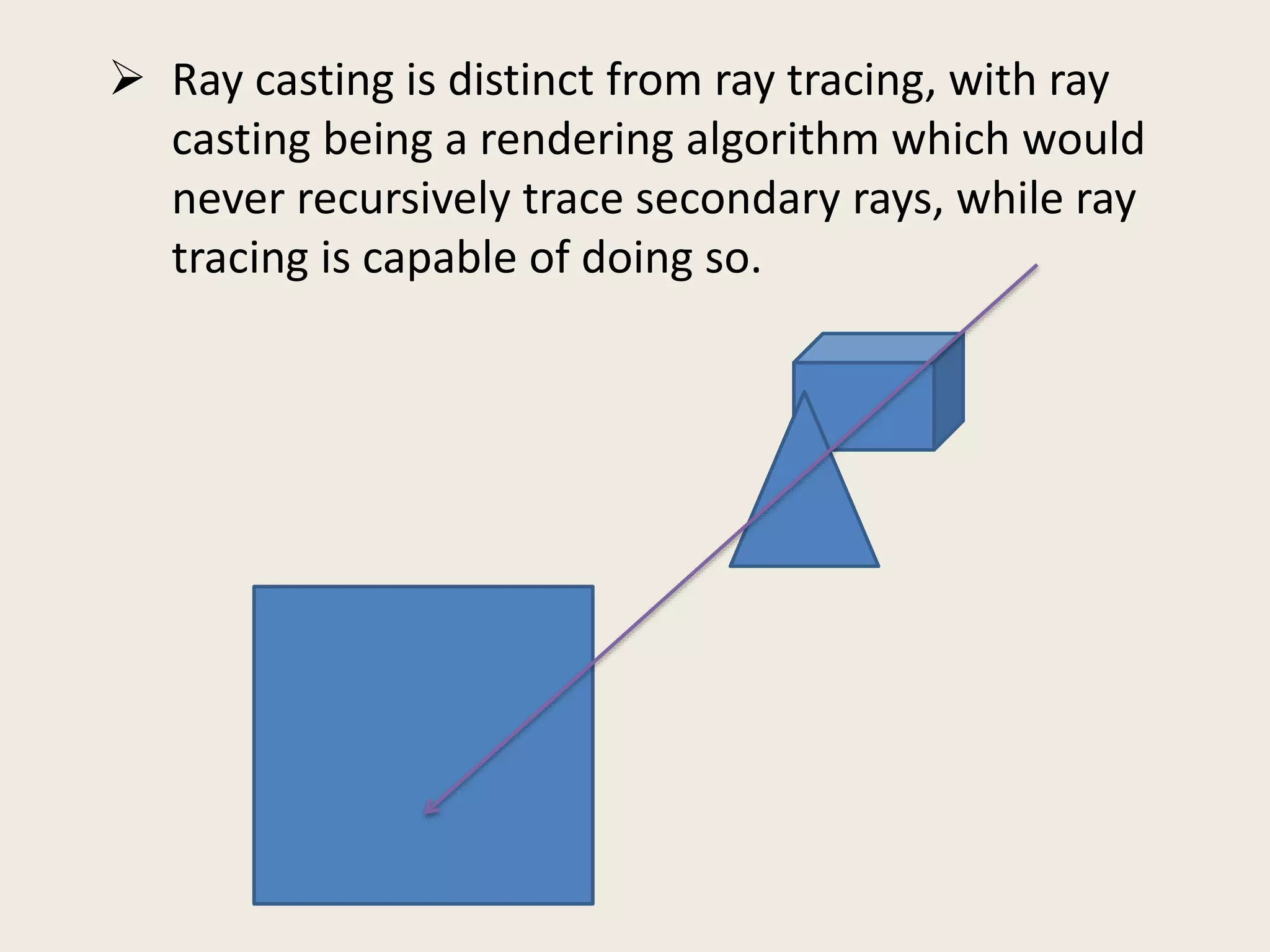 ➢ Ray casting is distinct from ray tracing, with ray casting being a rendering algorithm which would never recursively trace secondary rays, while ray tracing is capable of doing so.